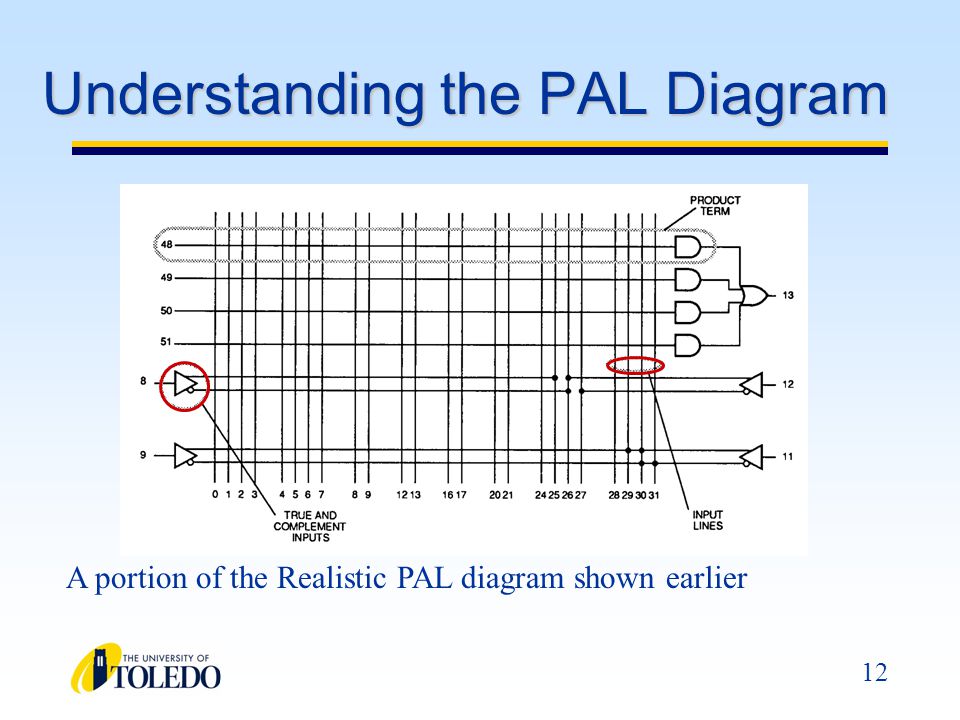 Understanding the PAL Diagram

PRODUCT TERM

48
49
50
51
8
9

13
12
11

0 1 2 3 4 5 6 7 8 9 12 13 16 17 20 21 24 25 26 27 28 29 30 31

TRUE AND COMPLEMENT INPUTS

INPUT LINES

A portion of the Realistic PAL diagram shown earlier

THE UNIVERSITY OF TOLEDO

12